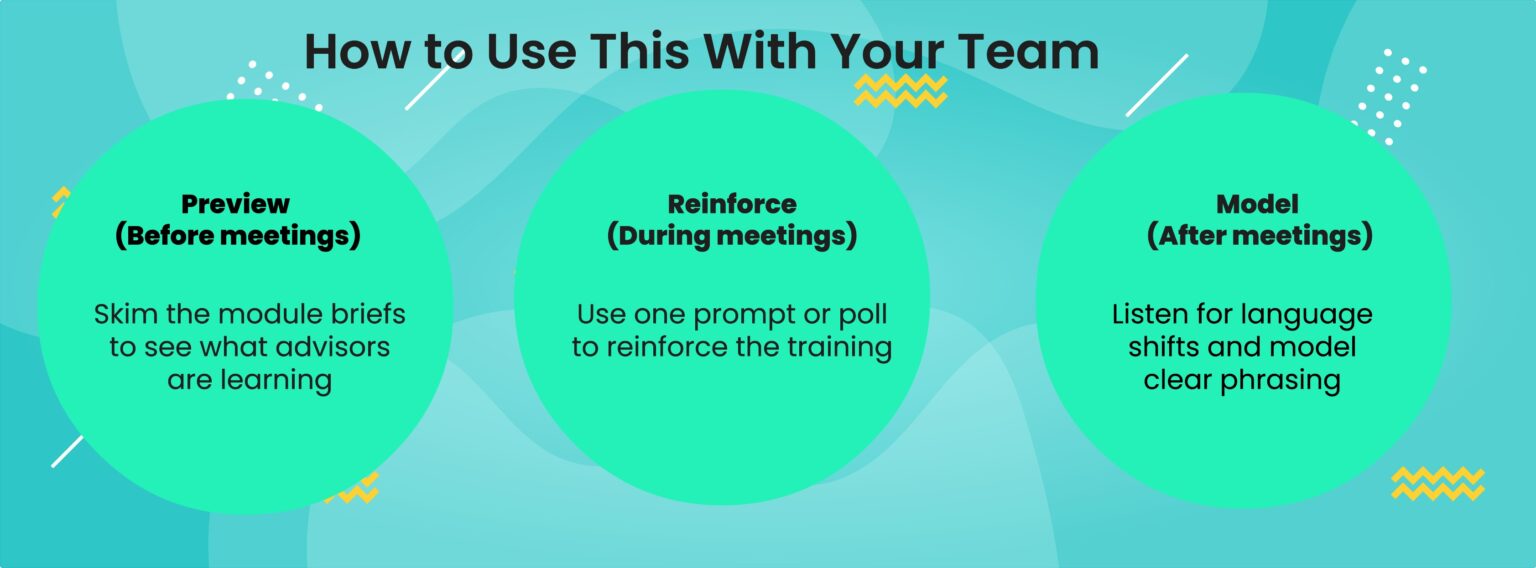 How to Use This With Your Team

Preview
(Before meetings)

Skim the module briefs to see what advisors are learning

Reinforce
(During meetings)

Use one prompt or poll to reinforce the training

Model
(After meetings)

Listen for language shifts and model clear phrasing